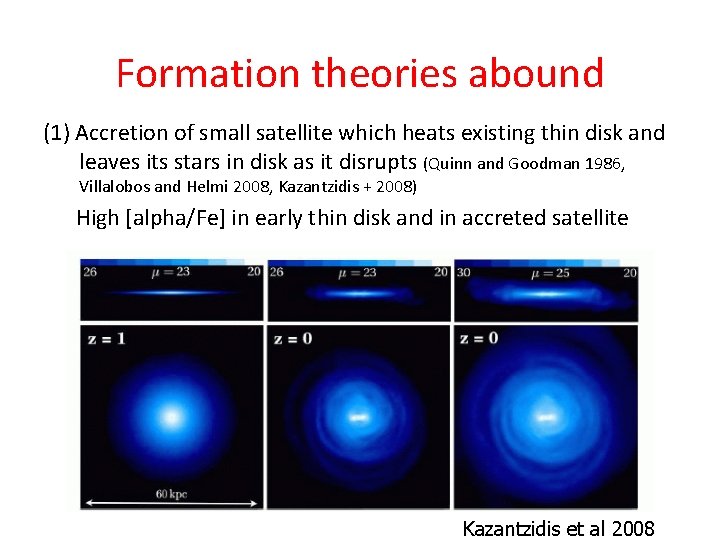 Formation theories abound

(1) Accretion of small satellite which heats existing thin disk and leaves its stars in disk as it disrupts (Quinn and Goodman 1986, Villalobos and Helmi 2008, Kazantzidis + 2008)

High [alpha/Fe] in early thin disk and in accreted satellite

26 $\mu = 23$ 20

26 $\mu = 23$ 20

30 $\mu = 25$ 20

z = 1

z = 0

z = 0

60 kpc

Kazantzidis et al 2008